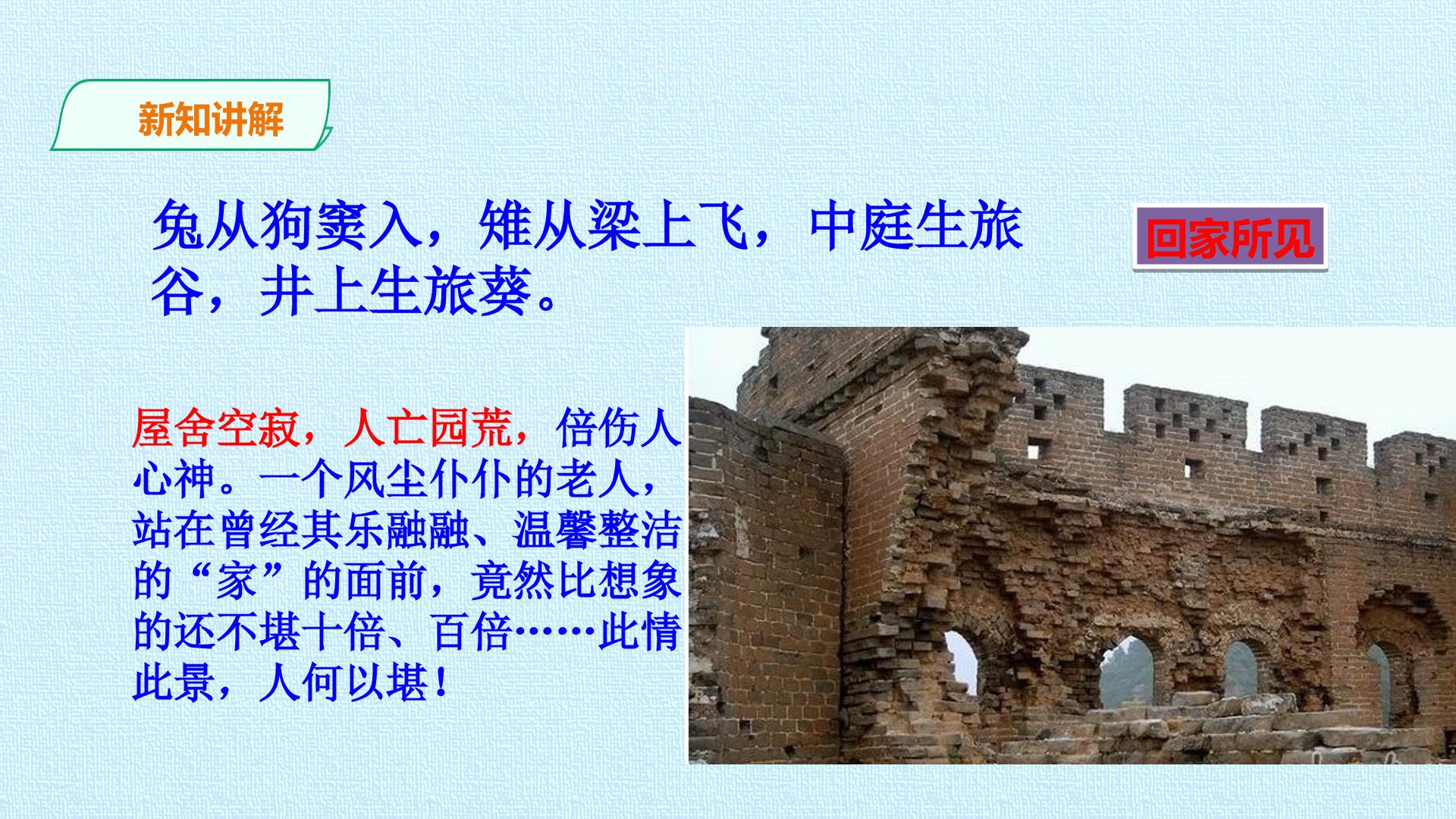 新知讲解

兔从狗窦入，雉从梁上飞，中庭生旅谷，井上生旅葵。

回家所见

屋舍空寂，人亡园荒，倍伤人心神。一个风尘仆仆的老人，站在曾经其乐融融、温馨整洁的“家”的面前，竟然比想象的还不堪十倍、百倍……此情此景，人何以堪！